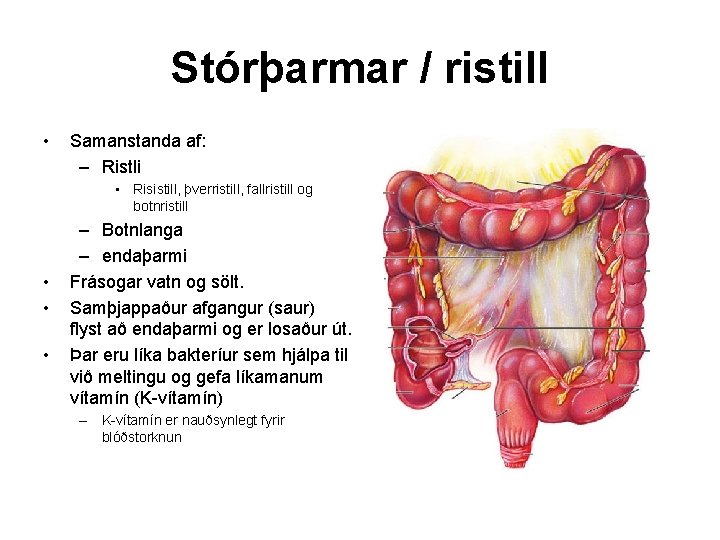 Stórþarmar / ristill

• Samanstanda af:
– Ristli
▪ Risistill, þverristill, fallristill og botnristill
– Botnlanga
– endaþarmi
• Frásogar vatn og sölt.
• Samþjappaður afgangur (saur) flyst að endaþarmi og er losaður út.
• Þar eru líka bakteríur sem hjálpa til við meltingu og gefa líkamanum vítamín (K-vítamín)
– K-vítamín er nauðsynlegt fyrir blóðstorknun